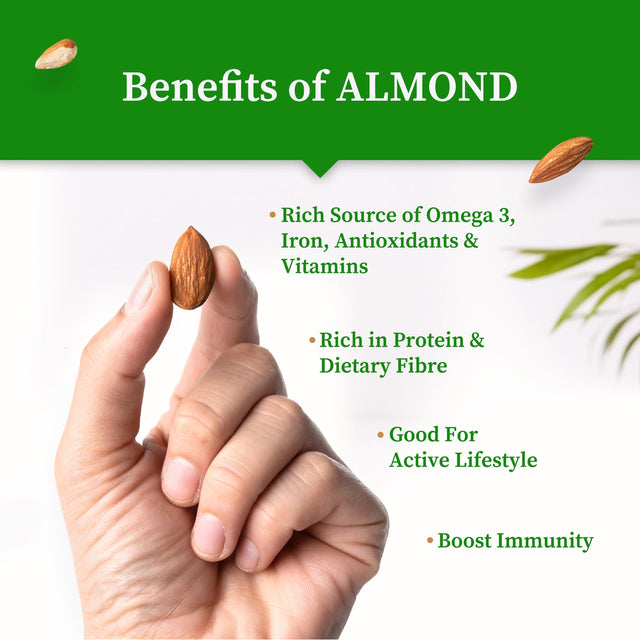 Benefits of ALMOND

• Rich Source of Omega 3, Iron, Antioxidants & Vitamins

• Rich in Protein & Dietary Fibre

• Good For Active Lifestyle

• Boost Immunity